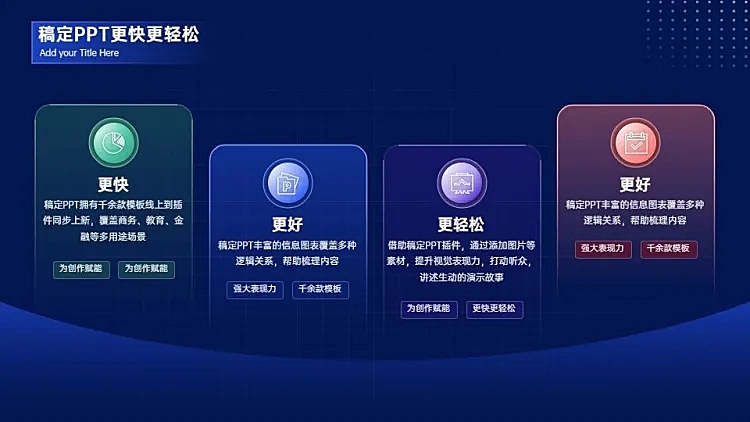 稿定PPT更快更轻松
Add your Title Here

更快
稿定PPT拥有千余款模板线上到插件同步上新，覆盖商务、教育、金融等多用途场景
为创作赋能
为创作赋能

更好
稿定PPT丰富的信息图表覆盖多种逻辑关系，帮助梳理内容
强大表现力
千余款模板

更轻松
借助稿定PPT插件，通过添加图片等素材，提升视觉表现力，打动听众，讲述生动的演示故事
为创作赋能
更快更轻松

更好
稿定PPT丰富的信息图表覆盖多种逻辑关系，帮助梳理内容
强大表现力
千余款模板